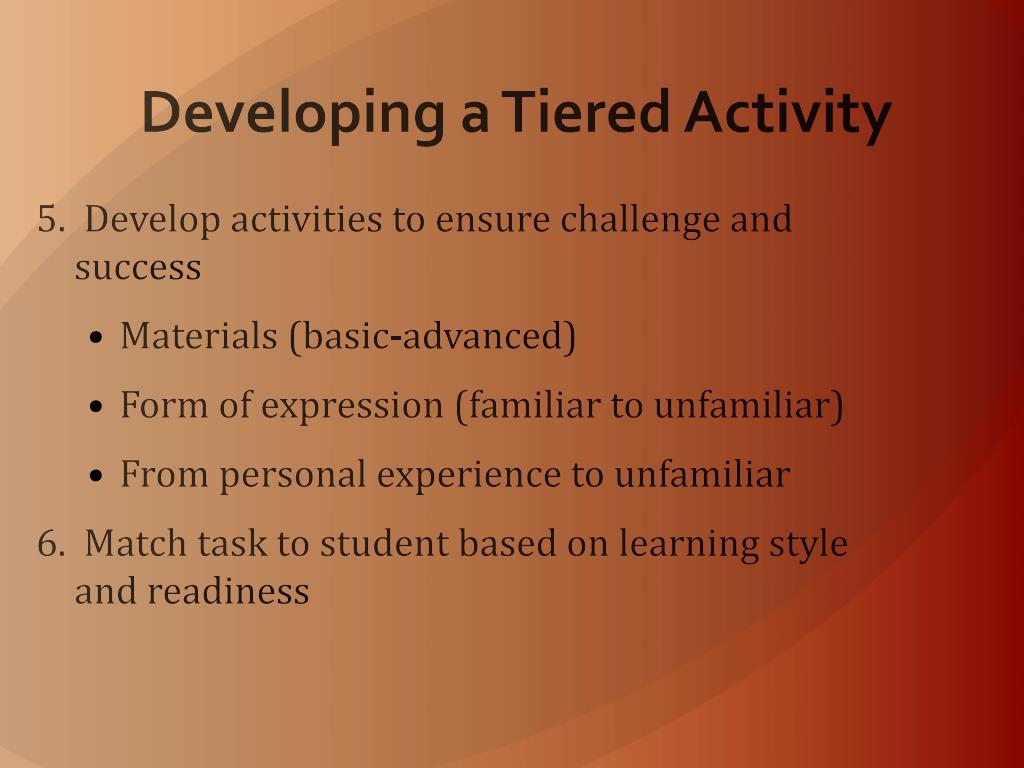 Developing a Tiered Activity

5. Develop activities to ensure challenge and success

• Materials (basic-advanced)

• Form of expression (familiar to unfamiliar)

• From personal experience to unfamiliar

6. Match task to student based on learning style and readiness